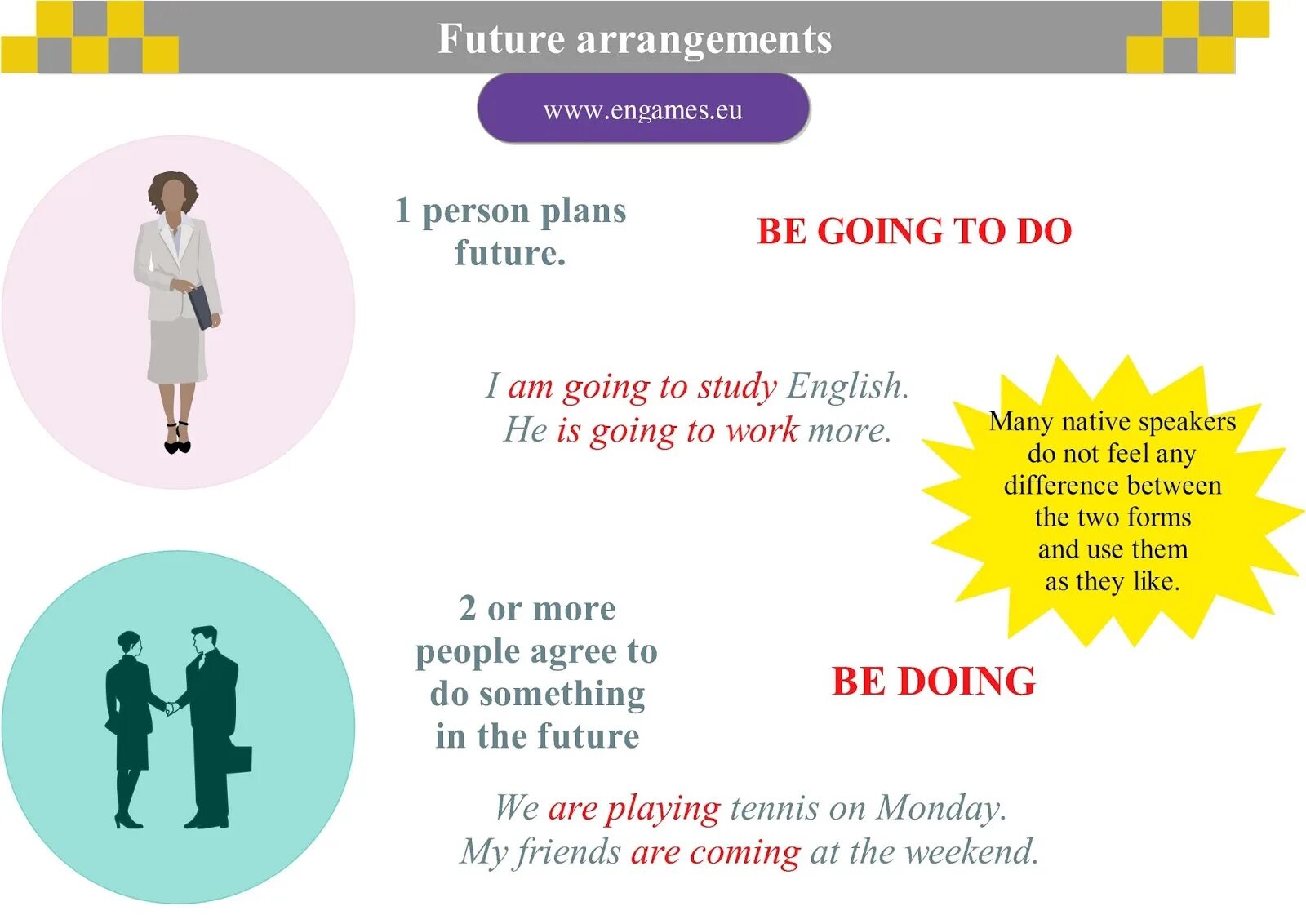 Future arrangements

www.engames.eu

1 person plans future.

BE GOING TO DO

I am going to study English.
He is going to work more.

Many native speakers do not feel any difference between the two forms and use them as they like.

2 or more people agree to do something in the future

BE DOING

We are playing tennis on Monday.
My friends are coming at the weekend.